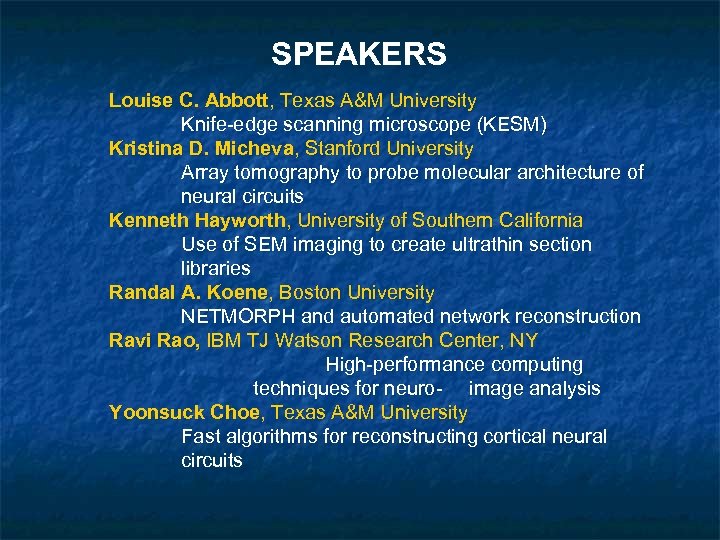 SPEAKERS

Louise C. Abbott, Texas A&M University
Knife-edge scanning microscope (KESM)
Kristina D. Micheva, Stanford University
Array tomography to probe molecular architecture of neural circuits
Kenneth Hayworth, University of Southern California
Use of SEM imaging to create ultrathin section libraries
Randal A. Koene, Boston University
NETMORPH and automated network reconstruction
Ravi Rao, IBM TJ Watson Research Center, NY
High-performance computing techniques for neuro- image analysis
Yoonsuck Choe, Texas A&M University
Fast algorithms for reconstructing cortical neural circuits